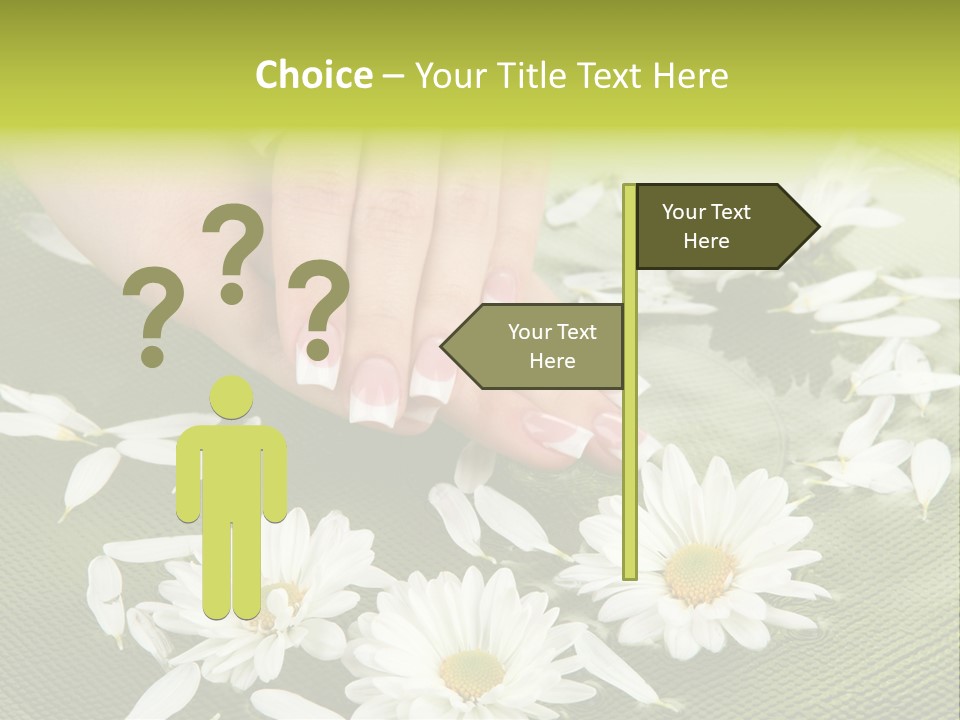 Choice – Your Title Text Here

? ? ?

Your Text Here

Your Text Here